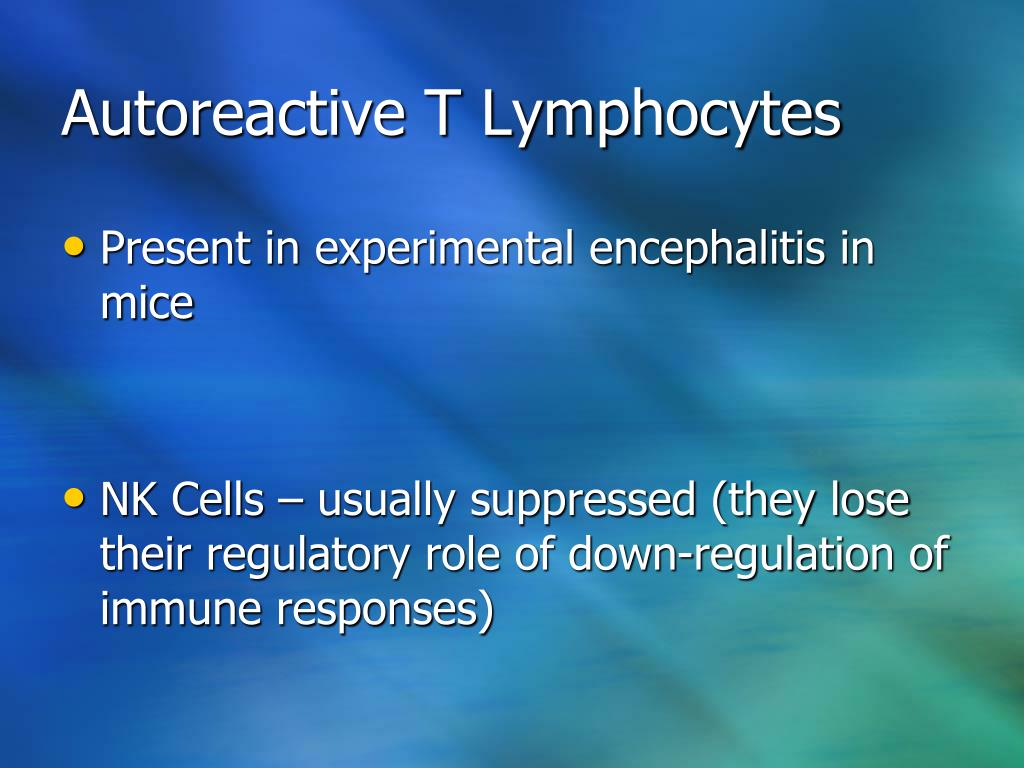 Autoreactive T Lymphocytes

• Present in experimental encephalitis in mice

• NK Cells – usually suppressed (they lose their regulatory role of down-regulation of immune responses)